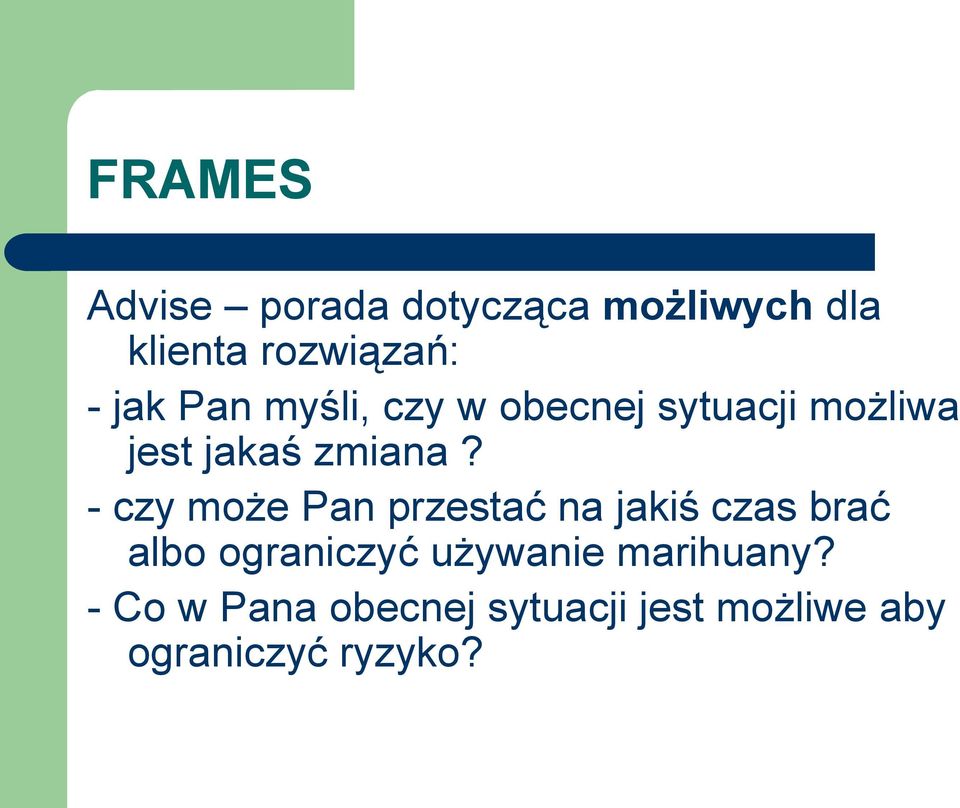 FRAMES

Advise – porada dotycząca możliwych dla klienta rozwiązań:

- jak Pan myśli, czy w obecnej sytuacji możliwa jest jakaś zmiana ?

- czy może Pan przestać na jakiś czas brać albo ograniczyć używanie marihuany?

- Co w Pana obecnej sytuacji jest możliwe aby ograniczyć ryzyko?